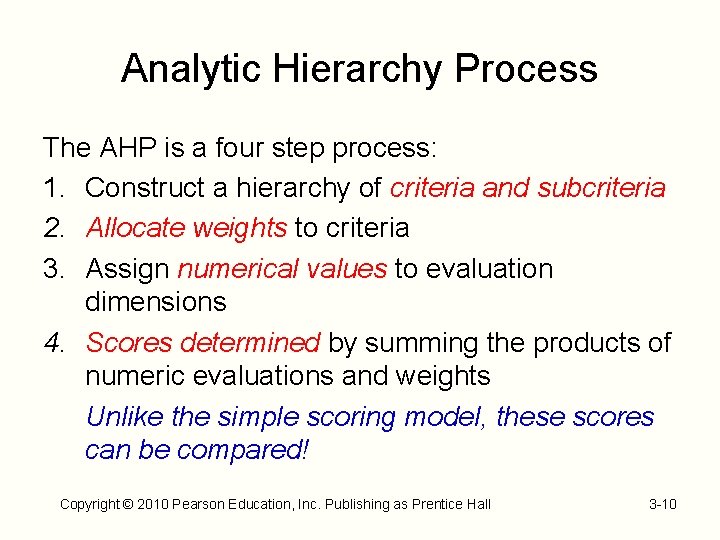 Analytic Hierarchy Process

The AHP is a four step process:

1. Construct a hierarchy of criteria and subcriteria
2. Allocate weights to criteria
3. Assign numerical values to evaluation dimensions
4. Scores determined by summing the products of numeric evaluations and weights

Unlike the simple scoring model, these scores can be compared!

Copyright © 2010 Pearson Education, Inc. Publishing as Prentice Hall

3-10